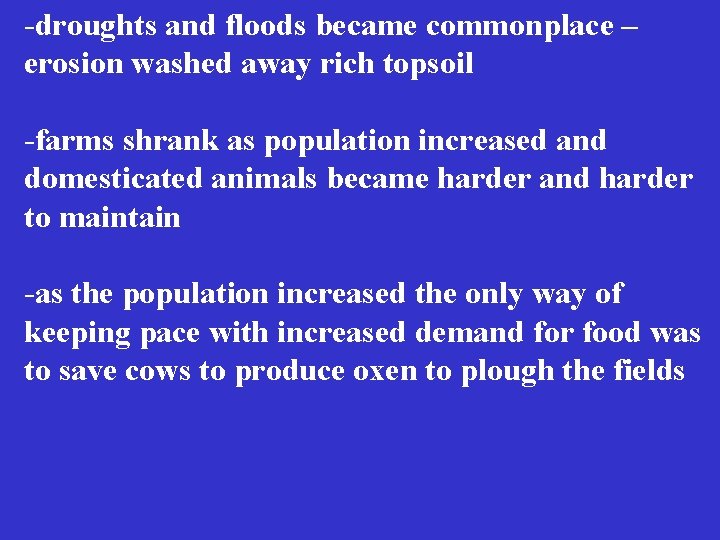 -droughts and floods became commonplace – erosion washed away rich topsoil

-farms shrank as population increased and domesticated animals became harder and harder to maintain

-as the population increased the only way of keeping pace with increased demand for food was to save cows to produce oxen to plough the fields